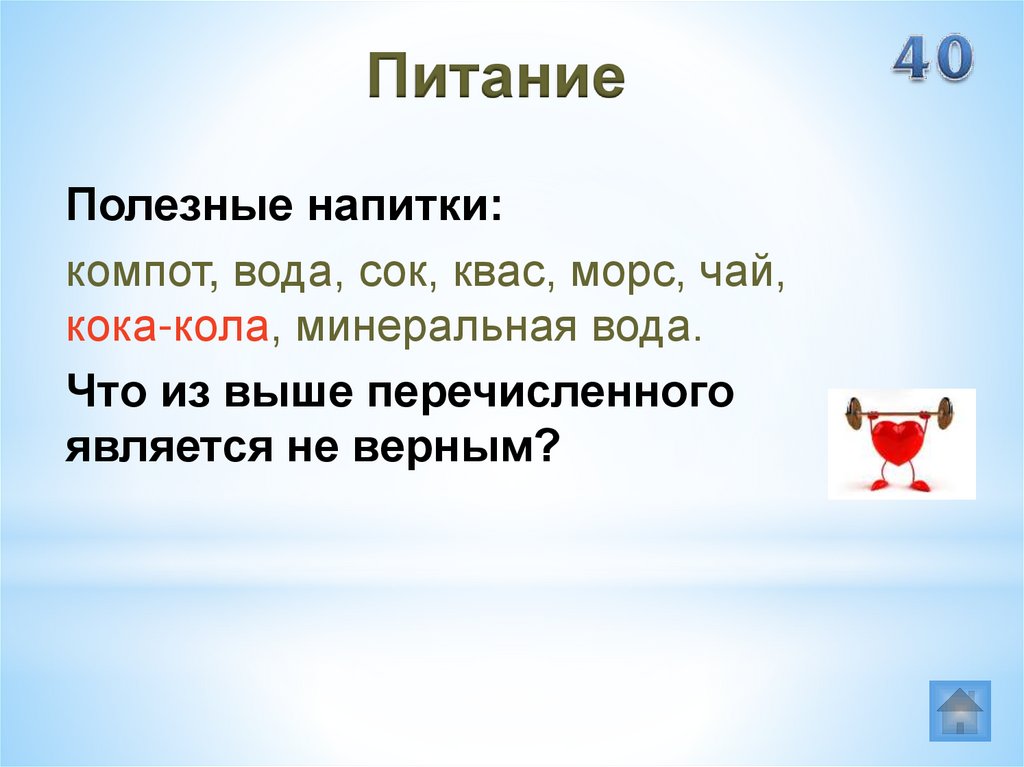 Питание

40

Полезные напитки:

компот, вода, сок, квас, морс, чай, кока-кола, минеральная вода.

Что из выше перечисленного является не верным?